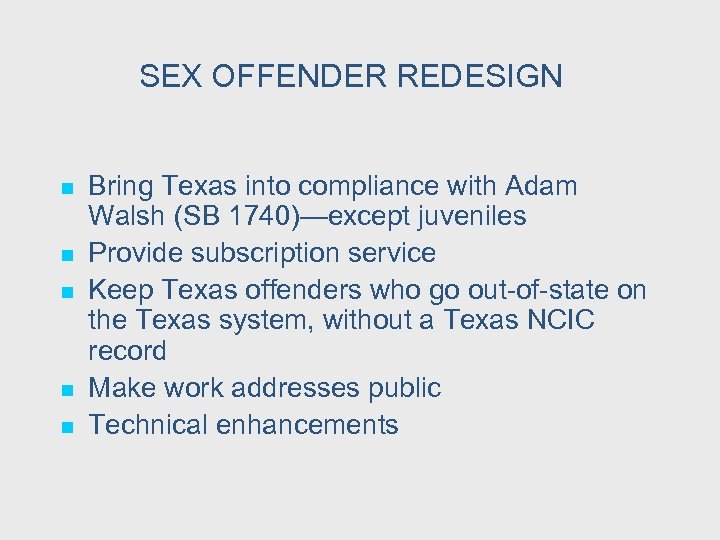 SEX OFFENDER REDESIGN

- Bring Texas into compliance with Adam Walsh (SB 1740)—except juveniles
- Provide subscription service
- Keep Texas offenders who go out-of-state on the Texas system, without a Texas NCIC record
- Make work addresses public
- Technical enhancements